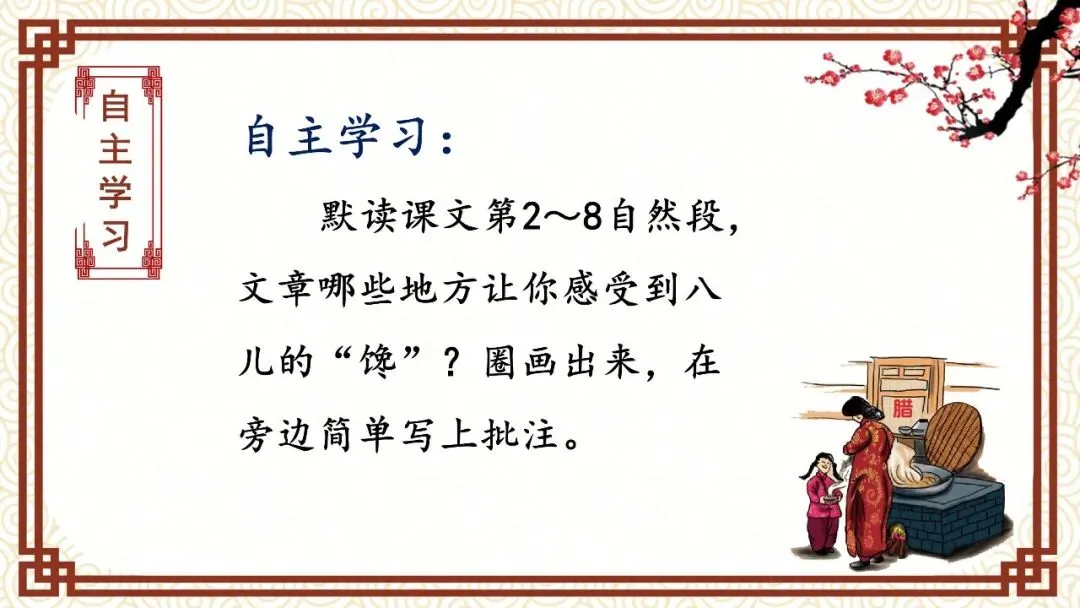 自主学习

自主学习：

默读课文第2～8自然段，文章哪些地方让你感受到八儿的“馋”？圈画出来，在旁边简单写上批注。

腊